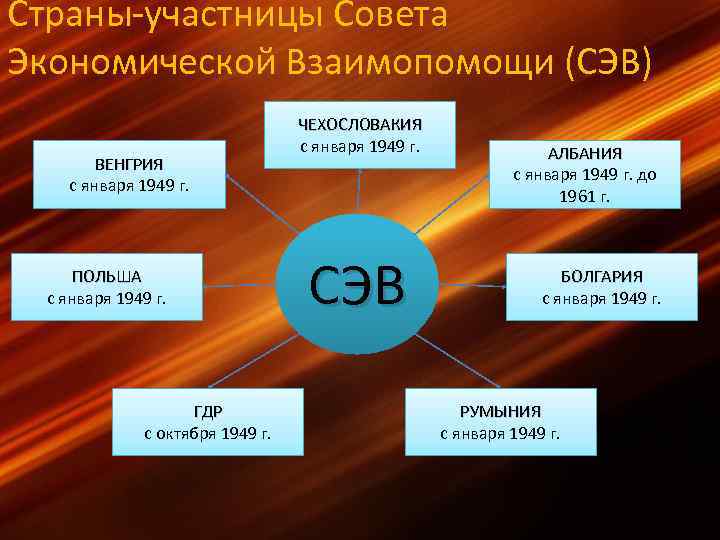 Страны-участницы Совета Экономической Взаимопомощи (СЭВ)

ЧЕХОСЛОВАКИЯ
с января 1949 г.

ВЕНГРИЯ
с января 1949 г.

АЛБАНИЯ
с января 1949 г. до 1961 г.

ПОЛЬША
с января 1949 г.

СЭВ

БОЛГАРИЯ
с января 1949 г.

ГДР
с октября 1949 г.

РУМЫНИЯ
с января 1949 г.